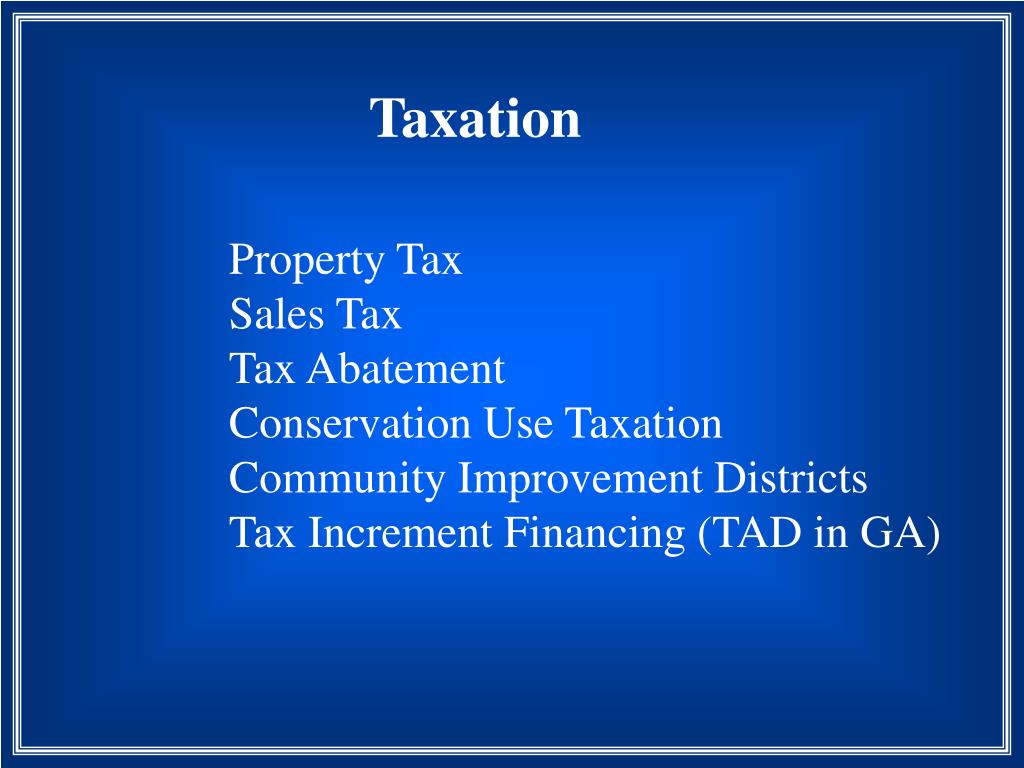 Taxation

Property Tax
Sales Tax
Tax Abatement
Conservation Use Taxation
Community Improvement Districts
Tax Increment Financing (TAD in GA)